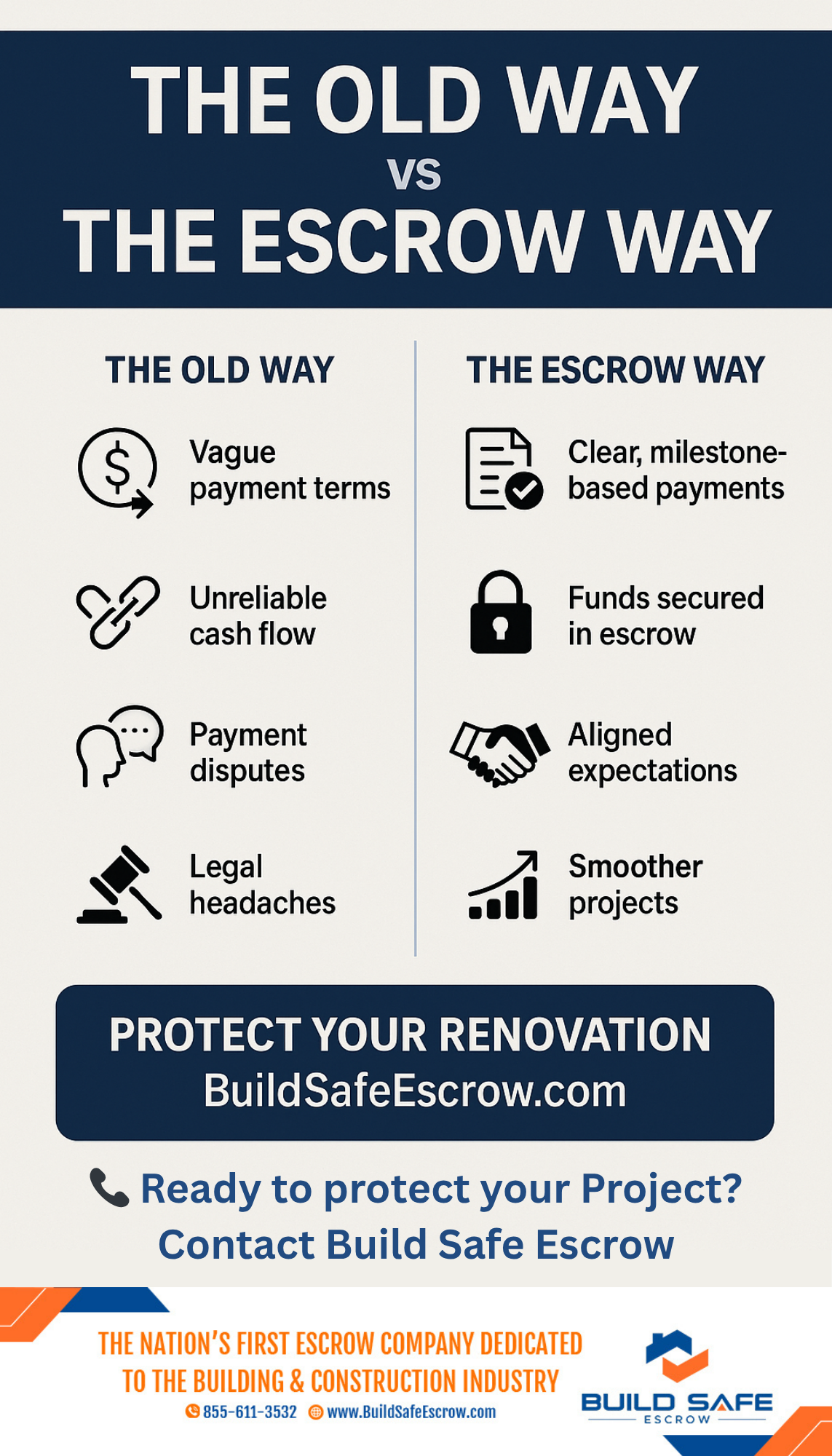 THE OLD WAY
VS
THE ESCROW WAY

THE OLD WAY

Vague payment terms

Unreliable cash flow

Payment disputes

Legal headaches

THE ESCROW WAY

Clear, milestone-based payments

Funds secured in escrow

Aligned expectations

Smoother projects

PROTECT YOUR RENOVATION
BuildSafeEscrow.com

Ready to protect your Project?
Contact Build Safe Escrow

THE NATION'S FIRST ESCROW COMPANY DEDICATED TO THE BUILDING & CONSTRUCTION INDUSTRY
855-611-3532 www.BuildSafeEscrow.com

BUILD SAFE
ESCROW